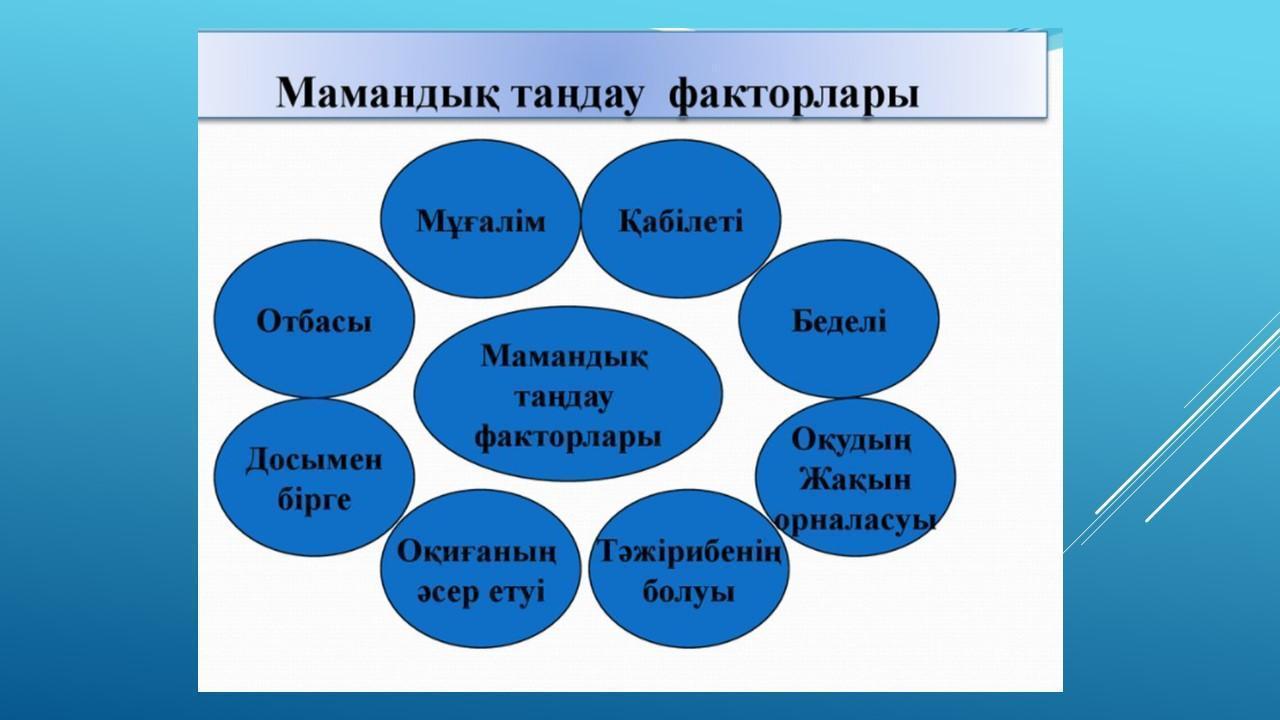 Мамандық таңдау факторлары

Мұғалім

Қабілеті

Отбасы

Беделі

Мамандық таңдау факторлары

Досымен бірге

Оқудың Жақын орналасуы

Оқиғаның әсер етуі

Тәжірибенің болуы